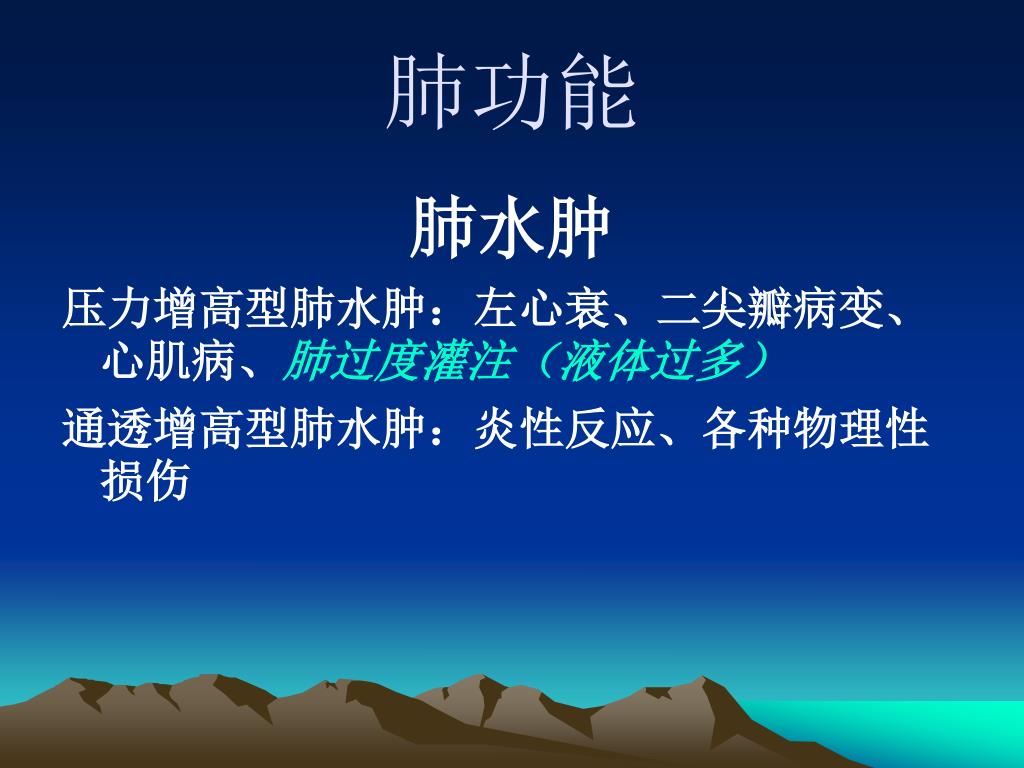 肺功能

肺水肿

压力增高型肺水肿：左心衰、二尖瓣病变、心肌病、肺过度灌注（液体过多）

通透增高型肺水肿：炎性反应、各种物理性损伤